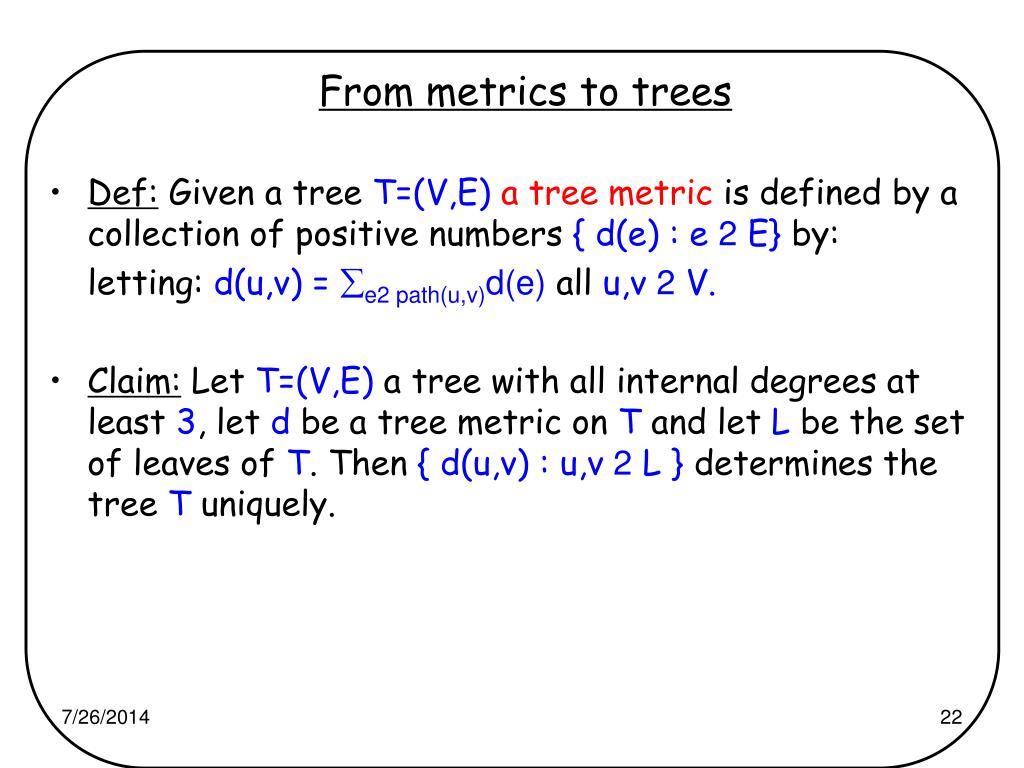 From metrics to trees

• Def: Given a tree T=(V,E) a tree metric is defined by a collection of positive numbers { d(e) : e 2 E} by: letting: d(u,v) = $\sum_{e2\ path(u,v)}$d(e) all u,v 2 V.

• Claim: Let T=(V,E) a tree with all internal degrees at least 3, let d be a tree metric on T and let L be the set of leaves of T. Then { d(u,v) : u,v 2 L } determines the tree T uniquely.

7/26/2014

22